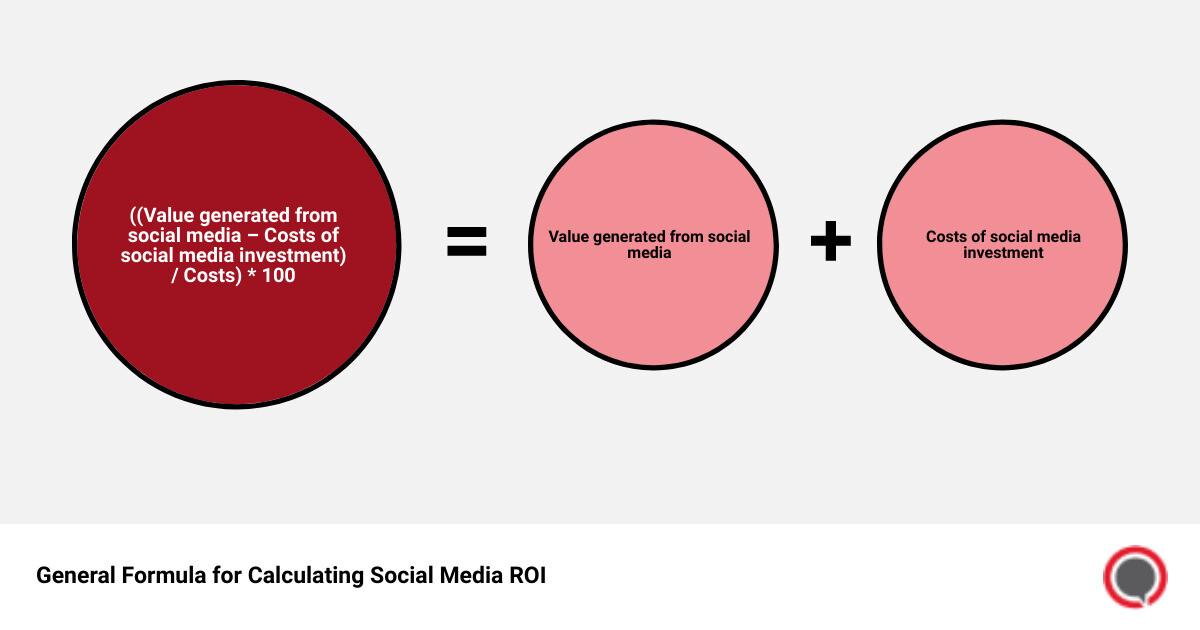 ((Value generated from social media – Costs of social media investment) / Costs) * 100

=

Value generated from social media

+

Costs of social media investment

General Formula for Calculating Social Media ROI